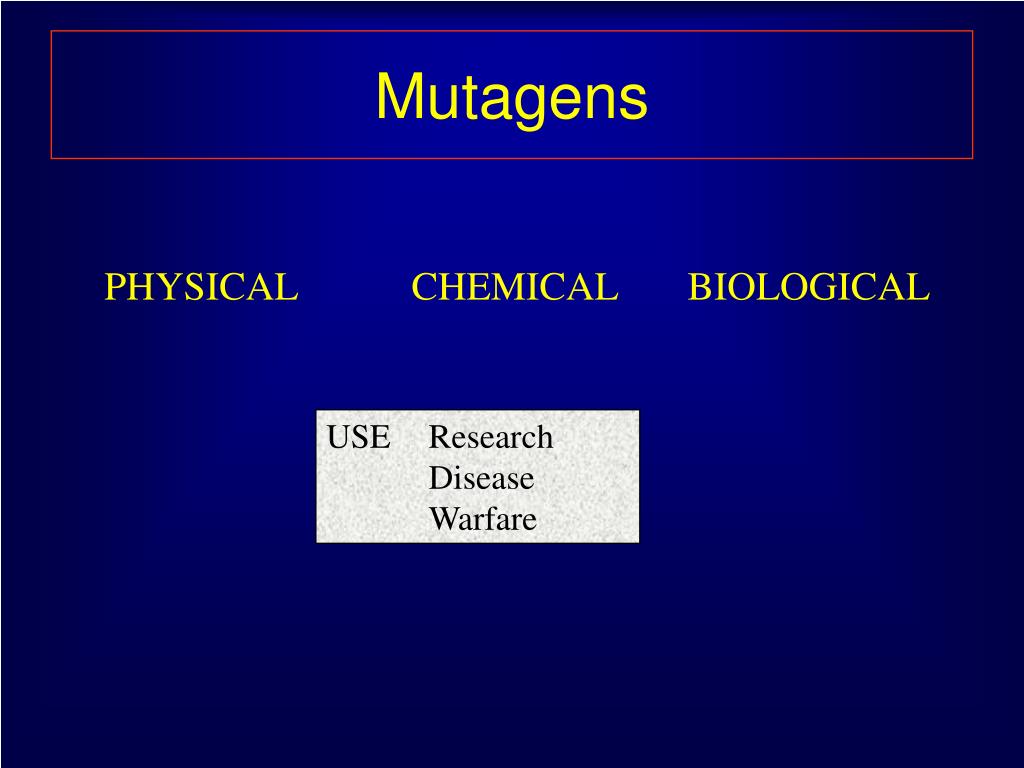 Mutagens

PHYSICAL CHEMICAL BIOLOGICAL

USE Research
Disease
Warfare